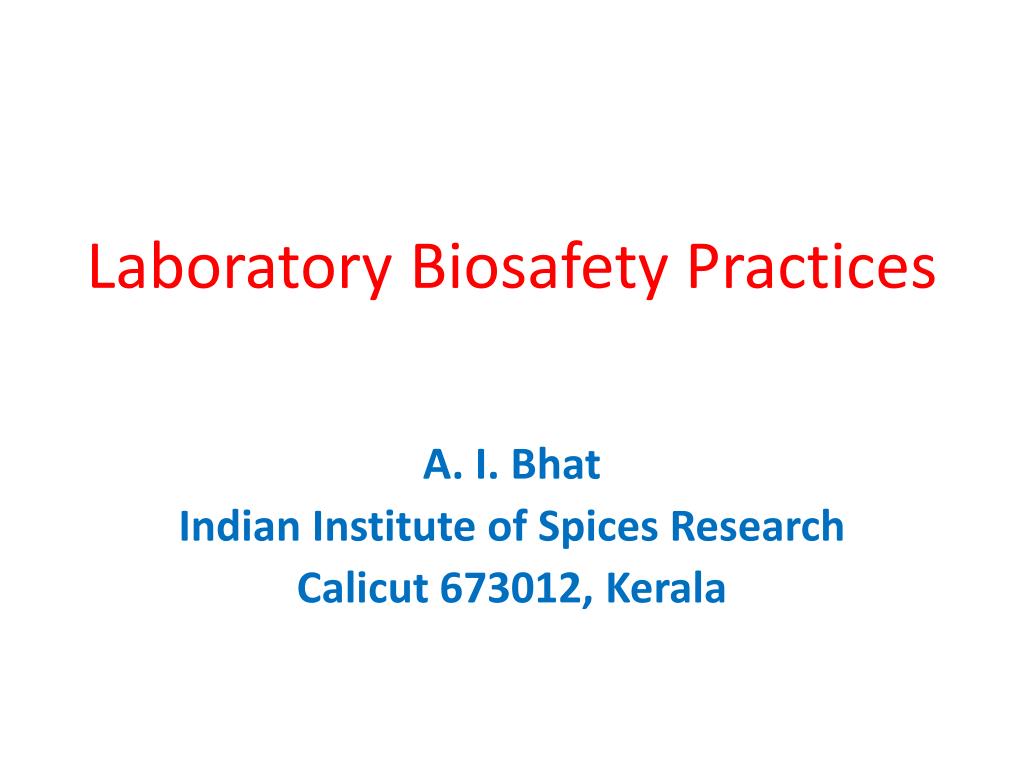 Laboratory Biosafety Practices

A. I. Bhat
Indian Institute of Spices Research
Calicut 673012, Kerala